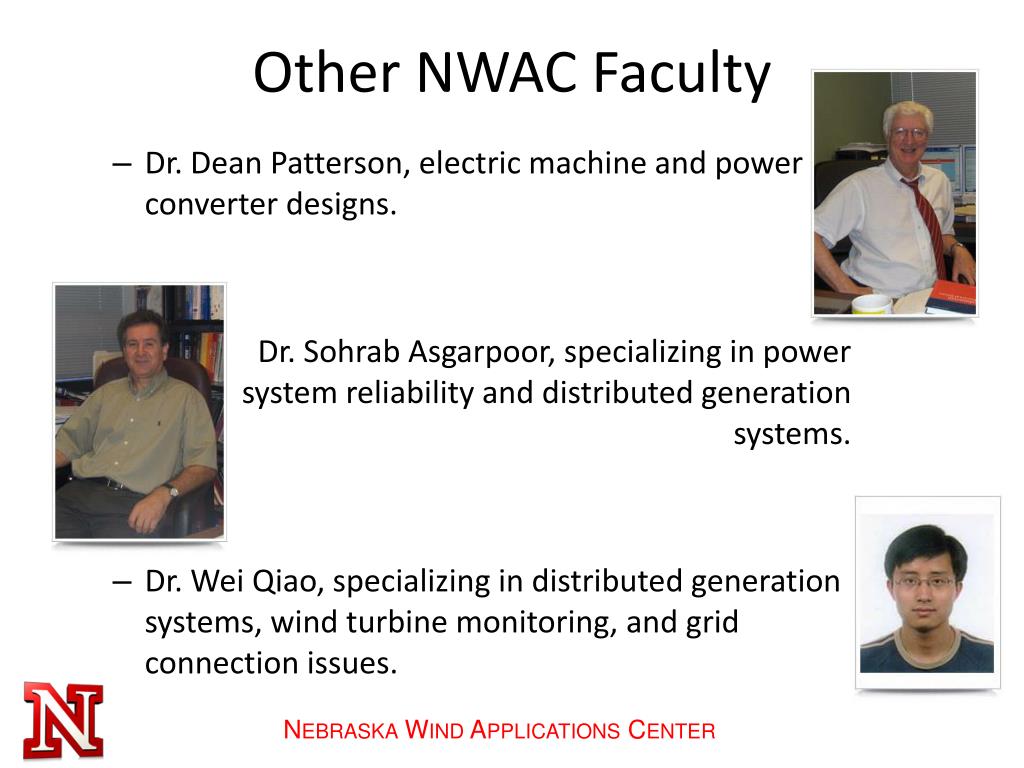 Other NWAC Faculty

– Dr. Dean Patterson, electric machine and power converter designs.

Dr. Sohrab Asgarpoor, specializing in power system reliability and distributed generation systems.

– Dr. Wei Qiao, specializing in distributed generation systems, wind turbine monitoring, and grid connection issues.

N

NEBRASKA WIND APPLICATIONS CENTER